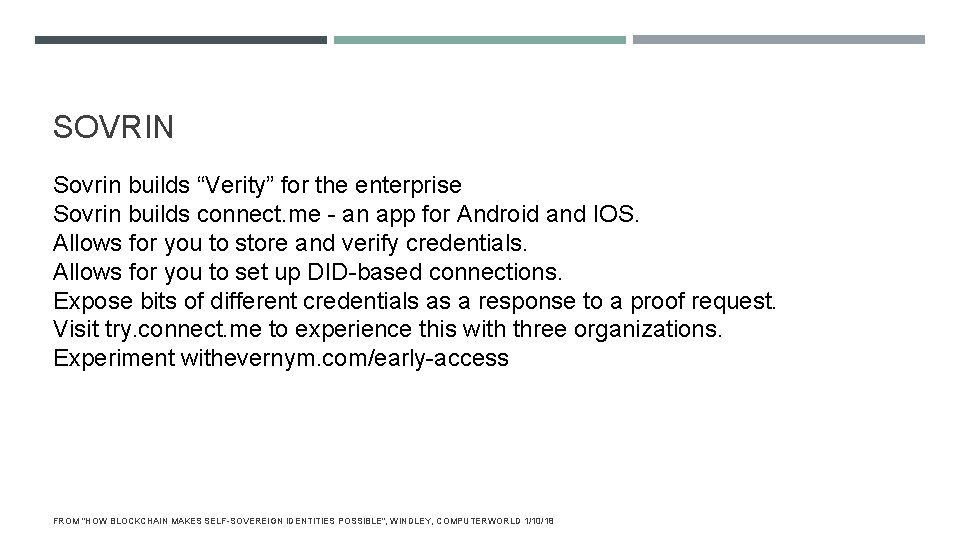 SOVRIN

Sovrin builds "Verity" for the enterprise
Sovrin builds connect.me - an app for Android and IOS.
Allows for you to store and verify credentials.
Allows for you to set up DID-based connections.
Expose bits of different credentials as a response to a proof request.
Visit try.connect.me to experience this with three organizations.
Experiment withevernym.com/early-access

FROM "HOW BLOCKCHAIN MAKES SELF-SOVEREIGN IDENTITIES POSSIBLE", WINDLEY, COMPUTERWORLD 1/10/18